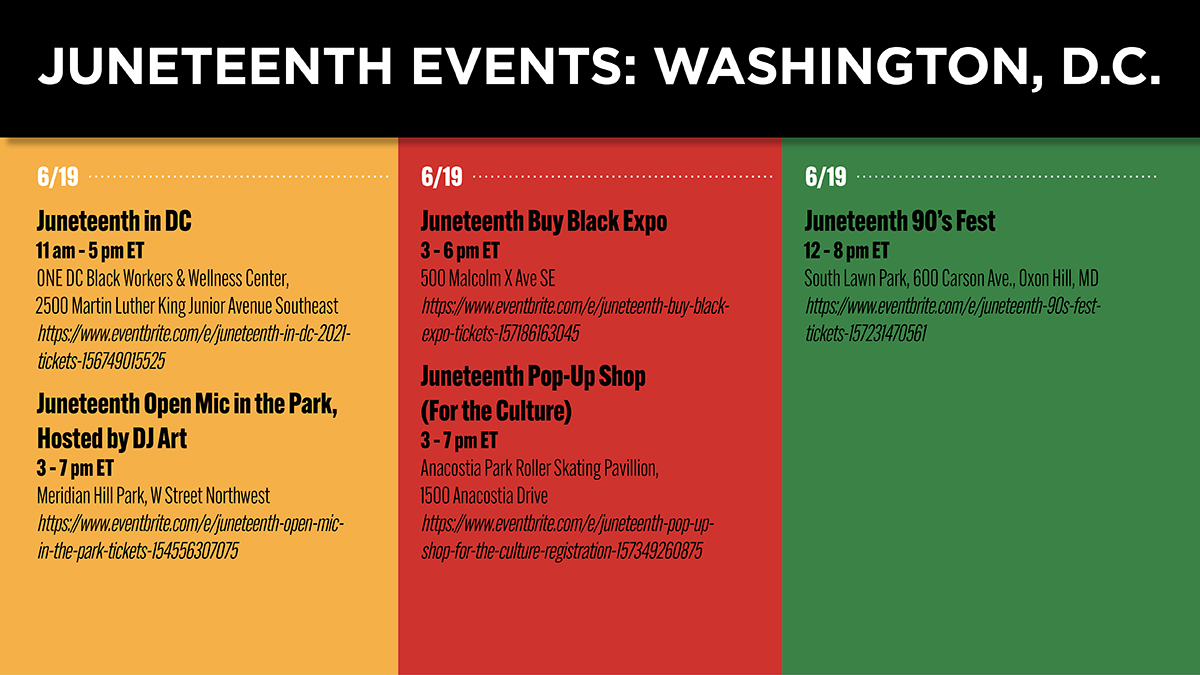 JUNETEENTH EVENTS: WASHINGTON, D.C.

6/19

Juneteenth in DC
11 am - 5 pm ET
ONE DC Black Workers & Wellness Center, 2500 Martin Luther King Junior Avenue Southeast
https://www.eventbrite.com/e/juneteenth-in-dc-2021-tickets-156749015525

Juneteenth Open Mic in the Park, Hosted by DJ Art
3 - 7 pm ET
Meridian Hill Park, W Street Northwest
https://www.eventbrite.com/e/juneteenth-open-mic-in-the-park-tickets-154556307075

6/19

Juneteenth Buy Black Expo
3 - 6 pm ET
500 Malcolm X Ave SE
https://www.eventbrite.com/e/juneteenth-buy-black-expo-tickets-157186163045

Juneteenth Pop-Up Shop (For the Culture)
3 - 7 pm ET
Anacostia Park Roller Skating Pavillion, 1500 Anacostia Drive
https://www.eventbrite.com/e/juneteenth-pop-up-shop-for-the-culture-registration-157349260875

6/19

Juneteenth 90's Fest
12 - 8 pm ET
South Lawn Park, 600 Carson Ave., Oxon Hill, MD
https://www.eventbrite.com/e/juneteenth-90s-fest-tickets-157231470561